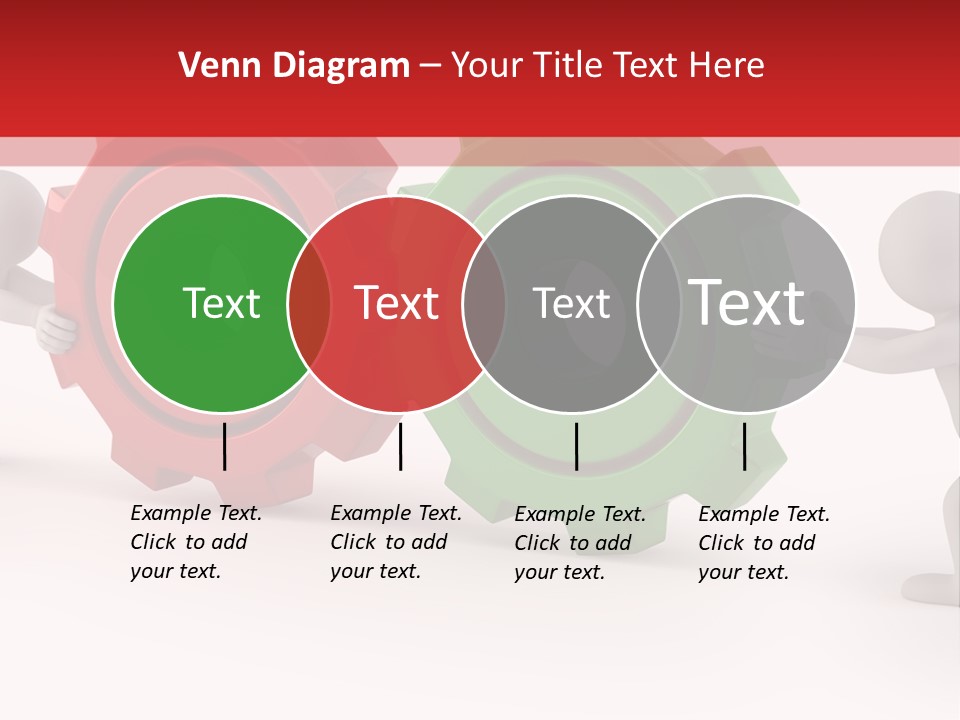 Venn Diagram – Your Title Text Here

Text

Text

Text

Text

Example Text. Click to add your text.

Example Text. Click to add your text.

Example Text. Click to add your text.

Example Text. Click to add your text.